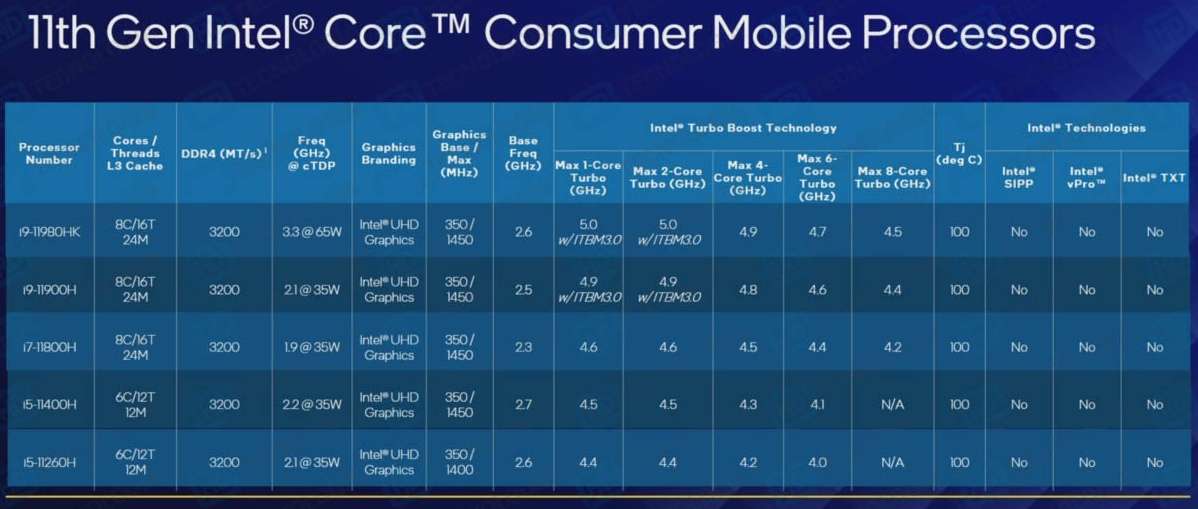 11th Gen Intel® Core™ Consumer Mobile Processors

| Processor Number | Cores / Threads L3 Cache | DDR4 (MT/s)$^1$ | Freq (GHz) @ cTDP | Graphics Branding | Graphics Base / Max (MHz) | Base Freq (GHz) | Intel® Turbo Boost Technology: Max 1-Core Turbo (GHz) | Intel® Turbo Boost Technology: Max 2-Core Turbo (GHz) | Intel® Turbo Boost Technology: Max 4-Core Turbo (GHz) | Intel® Turbo Boost Technology: Max 6-Core Turbo (GHz) | Intel® Turbo Boost Technology: Max 8-Core Turbo (GHz) | Tj (deg C) | Intel® Technologies: Intel® SIPP | Intel® Technologies: Intel® vPro™ | Intel® Technologies: Intel® TXT |
|---|---|---|---|---|---|---|---|---|---|---|---|---|---|---|---|
| i9-11980HK | 8C/16T 24M | 3200 | 3.3 @ 65W | Intel® UHD Graphics | 350 / 1450 | 2.6 | 5.0 w/ITBM3.0 | 5.0 w/ITBM3.0 | 4.9 | 4.7 | 4.5 | 100 | No | No | No |
| i9-11900H | 8C/16T 24M | 3200 | 2.1 @ 35W | Intel® UHD Graphics | 350 / 1450 | 2.5 | 4.9 w/ITBM3.0 | 4.9 w/ITBM3.0 | 4.8 | 4.6 | 4.4 | 100 | No | No | No |
| i7-11800H | 8C/16T 24M | 3200 | 1.9 @ 35W | Intel® UHD Graphics | 350 / 1450 | 2.3 | 4.6 | 4.6 | 4.5 | 4.4 | 4.2 | 100 | No | No | No |
| i5-11400H | 6C/12T 12M | 3200 | 2.2 @ 35W | Intel® UHD Graphics | 350 / 1450 | 2.7 | 4.5 | 4.5 | 4.3 | 4.1 | N/A | 100 | No | No | No |
| i5-11260H | 6C/12T 12M | 3200 | 2.1 @ 35W | Intel® UHD Graphics | 350 / 1400 | 2.6 | 4.4 | 4.4 | 4.2 | 4.0 | N/A | 100 | No | No | No |